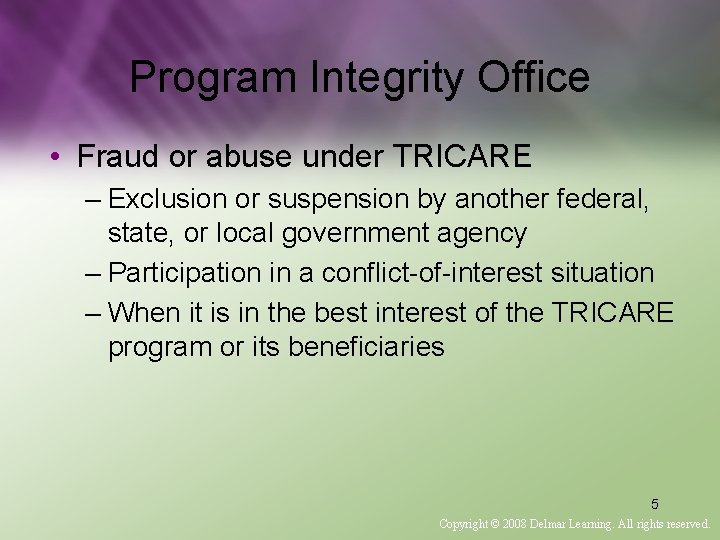 Program Integrity Office

• Fraud or abuse under TRICARE
– Exclusion or suspension by another federal, state, or local government agency
– Participation in a conflict-of-interest situation
– When it is in the best interest of the TRICARE program or its beneficiaries

5

Copyright © 2008 Delmar Learning. All rights reserved.